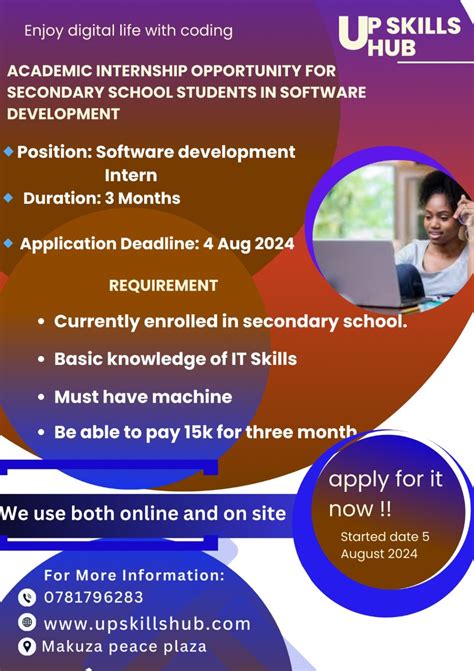 Enjoy digital life with coding

UP SKILLS HUB

ACADEMIC INTERNSHIP OPPORTUNITY FOR SECONDARY SCHOOL STUDENTS IN SOFTWARE DEVELOPMENT

Position: Software development Intern
Duration: 3 Months

Application Deadline: 4 Aug 2024

REQUIREMENT

• Currently enrolled in secondary school.
• Basic knowledge of IT Skills
• Must have machine
• Be able to pay 15k for three month

We use both online and on site

apply for it now !!

Started date 5 August 2024

For More Information:
0781796283
www.upskillshub.com
Makuza peace plaza